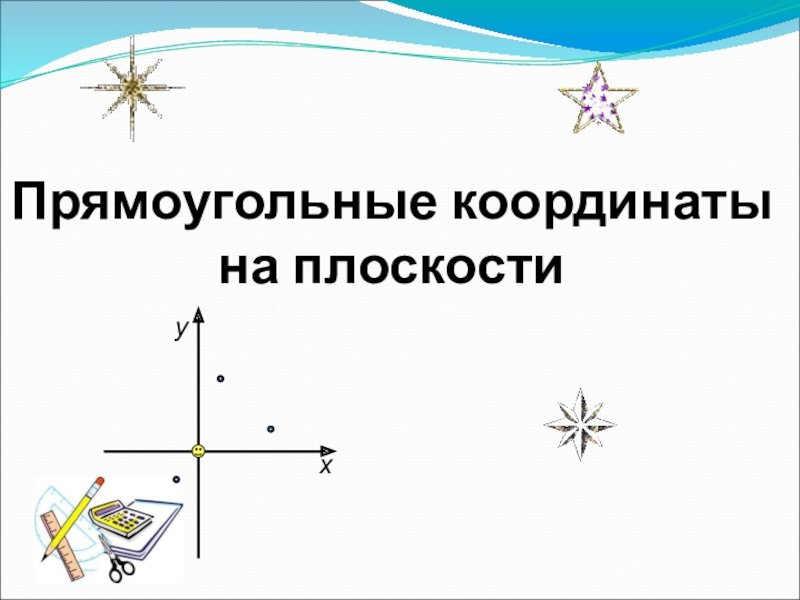 Прямоугольные координаты на плоскости

y

x